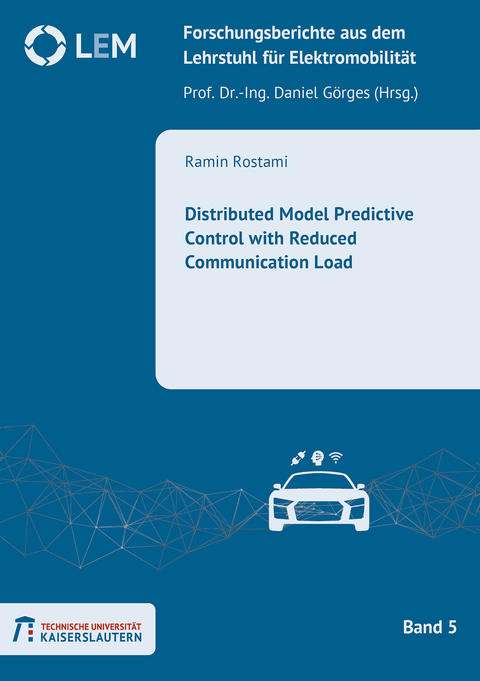 LEM

Forschungsberichte aus dem Lehrstuhl für Elektromobilität

Prof. Dr.-Ing. Daniel Görges (Hrsg.)

Ramin Rostami

Distributed Model Predictive Control with Reduced Communication Load

TECHNISCHE UNIVERSITÄT KAISERSLAUTERN

Band 5